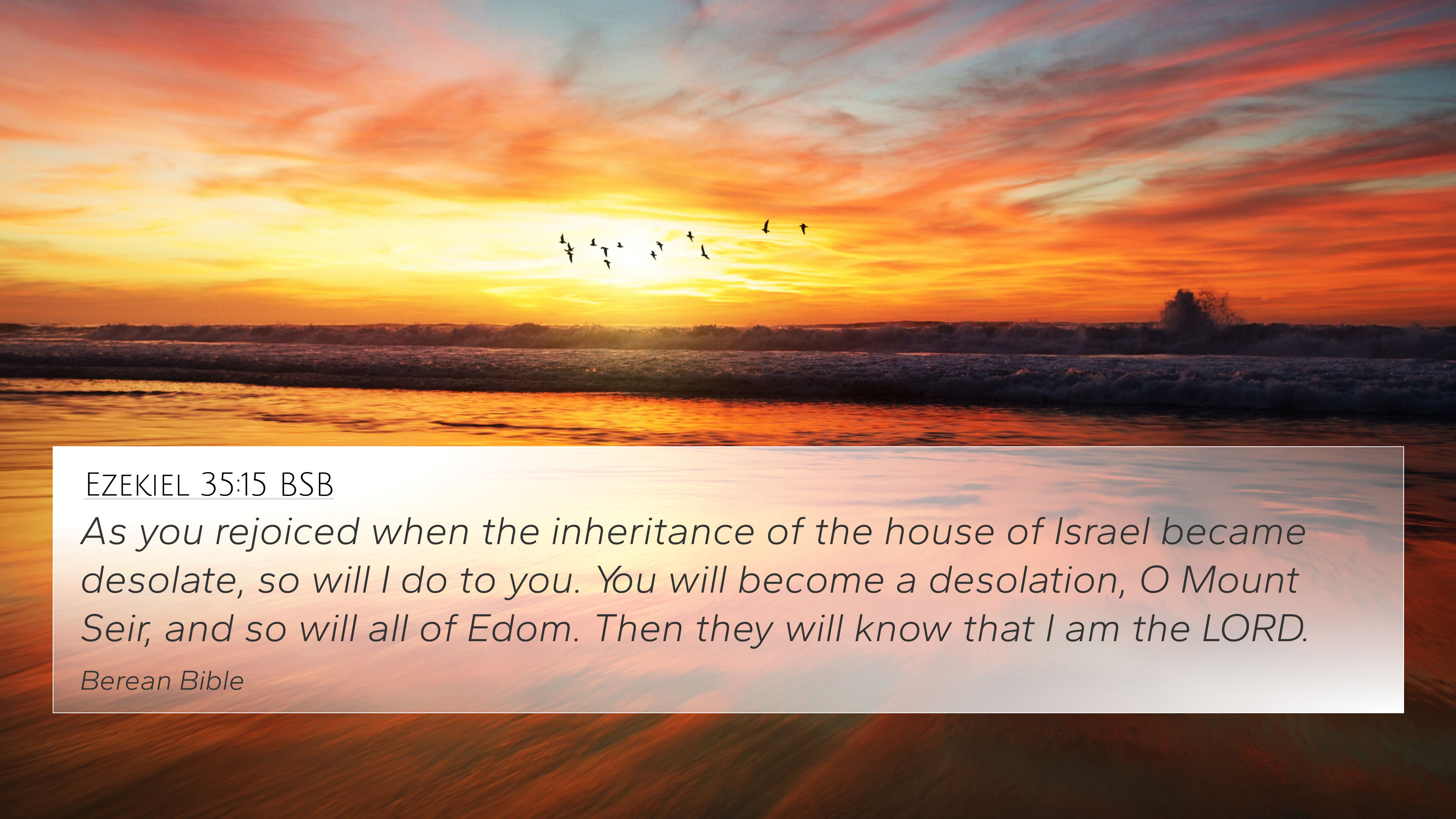 Ezekiel 35:15 BSB

As you rejoiced when the inheritance of the house of Israel became desolate, so will I do to you. You will become a desolation, O Mount Seir, and so will all of Edom. Then they will know that I am the LORD.

Berean Bible